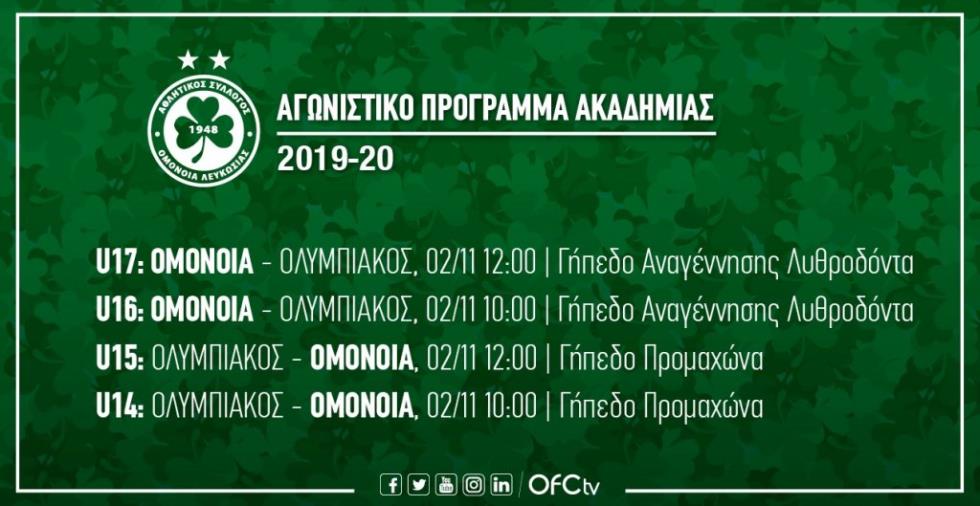 ΑΘΛΗΤΙΚΟΣ ΣΥΛΛΟΓΟΣ 1948 ΟΜΟΝΟΙΑ ΛΕΥΚΩΣΙΑΣ

ΑΓΩΝΙΣΤΙΚΟ ΠΡΟΓΡΑΜΜΑ ΑΚΑΔΗΜΙΑΣ
2019-20

U17: ΟΜΟΝΟΙΑ - ΟΛΥΜΠΙΑΚΟΣ, 02/11 12:00 | Γήπεδο Αναγέννησης Λυθροδόντα
U16: ΟΜΟΝΟΙΑ - ΟΛΥΜΠΙΑΚΟΣ, 02/11 10:00 | Γήπεδο Αναγέννησης Λυθροδόντα
U15: ΟΛΥΜΠΙΑΚΟΣ - ΟΜΟΝΟΙΑ, 02/11 12:00 | Γήπεδο Προμαχώνα
U14: ΟΛΥΜΠΙΑΚΟΣ - ΟΜΟΝΟΙΑ, 02/11 10:00 | Γήπεδο Προμαχώνα

OFCtv